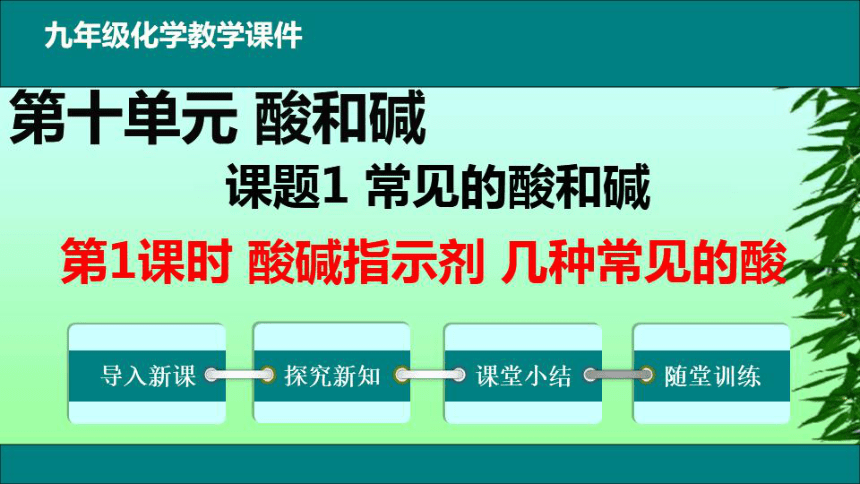 九年级化学教学课件

第十单元 酸和碱

课题1 常见的酸和碱

第1课时 酸碱指示剂 几种常见的酸

导入新课

探究新知

课堂小结

随堂训练